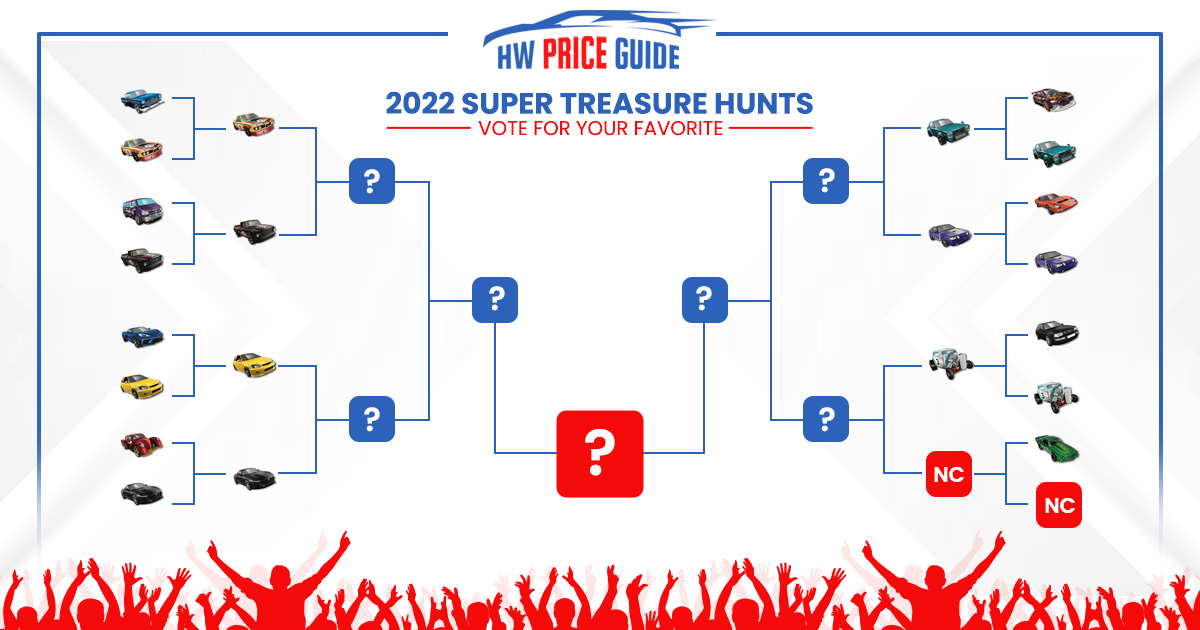 HW PRICE GUIDE

2022 SUPER TREASURE HUNTS

VOTE FOR YOUR FAVORITE

?

?

?

?

?

?

?

NC

NC